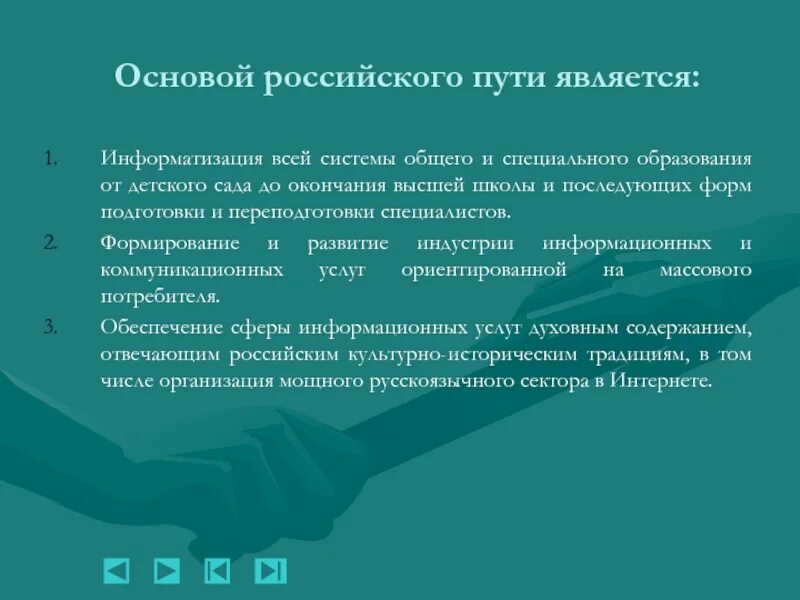 Основой российского пути является:

1. Информатизация всей системы общего и специального образования от детского сада до окончания высшей школы и последующих форм подготовки и переподготовки специалистов.

2. Формирование и развитие индустрии информационных и коммуникационных услуг ориентированной на массового потребителя.

3. Обеспечение сферы информационных услуг духовным содержанием, отвечающим российским культурно-историческим традициям, в том числе организация мощного русскоязычного сектора в Интернете.